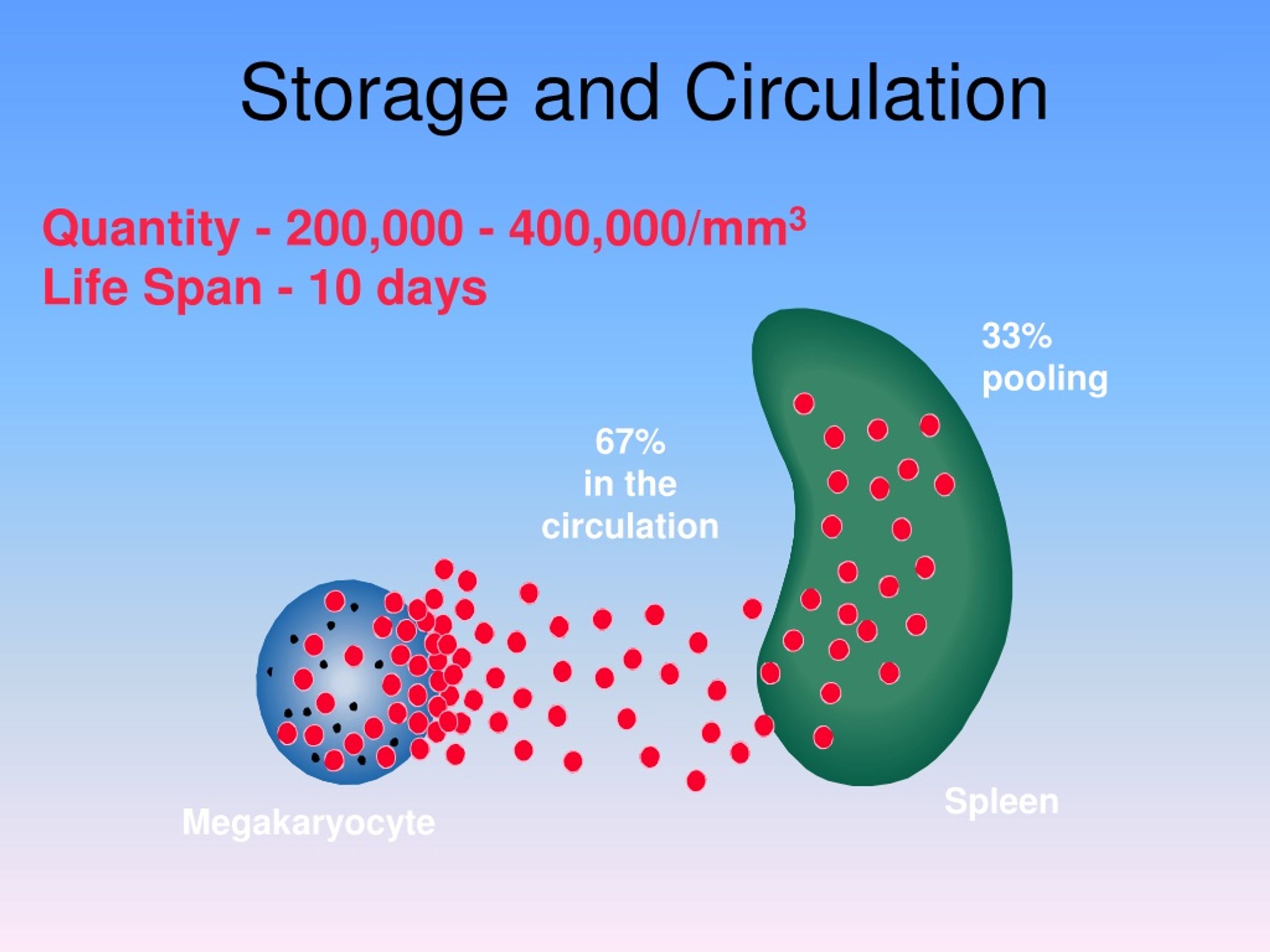 Storage and Circulation

Quantity - 200,000 - 400,000/mm$^3$
Life Span - 10 days

33%
pooling

67%
in the
circulation

Megakaryocyte

Spleen